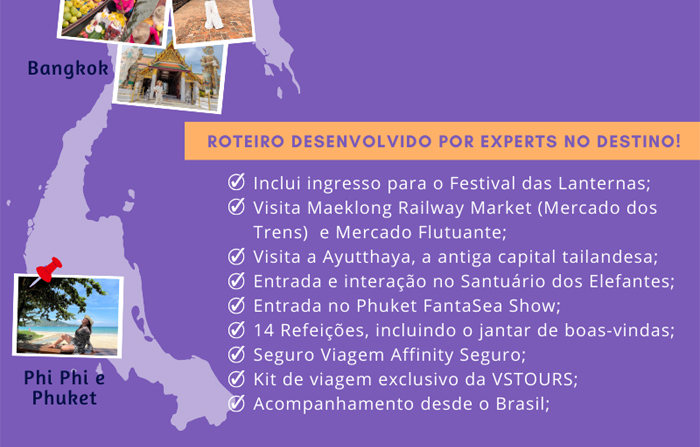 Bangkok

Phi Phi e Phuket

ROTEIRO DESENVOLVIDO POR EXPERTS NO DESTINO!

Inclui ingresso para o Festival das Lanternas;
Visita Maeklong Railway Market (Mercado dos Trens) e Mercado Flutuante;
Visita a Ayutthaya, a antiga capital tailandesa;
Entrada e interação no Santuário dos Elefantes;
Entrada no Phuket FantaSea Show;
14 Refeições, incluindo o jantar de boas-vindas;
Seguro Viagem Affinity Seguro;
Kit de viagem exclusivo da VSTOURS;
Acompanhamento desde o Brasil;